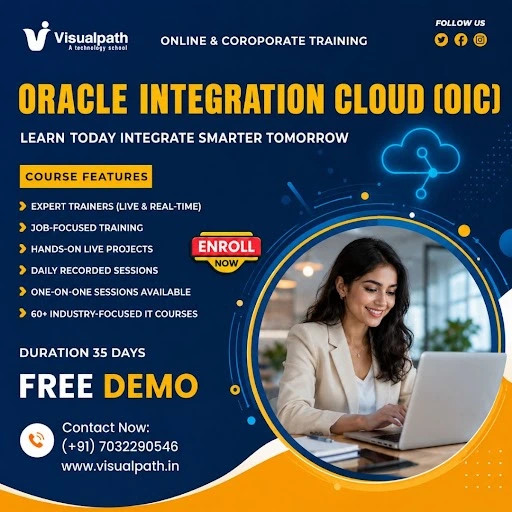 Visualpath
A technology school

ONLINE & COROPORATE TRAINING

FOLLOW US

ORACLE INTEGRATION CLOUD (OIC)

LEARN TODAY INTEGRATE SMARTER TOMORROW

COURSE FEATURES

EXPERT TRAINERS (LIVE & REAL-TIME)
JOB-FOCUSED TRAINING
HANDS-ON LIVE PROJECTS
DAILY RECORDED SESSIONS
ONE-ON-ONE SESSIONS AVAILABLE
60+ INDUSTRY-FOCUSED IT COURSES

ENROLL NOW

DURATION 35 DAYS

FREE DEMO

Contact Now:
(+91) 7032290546
www.visualpath.in